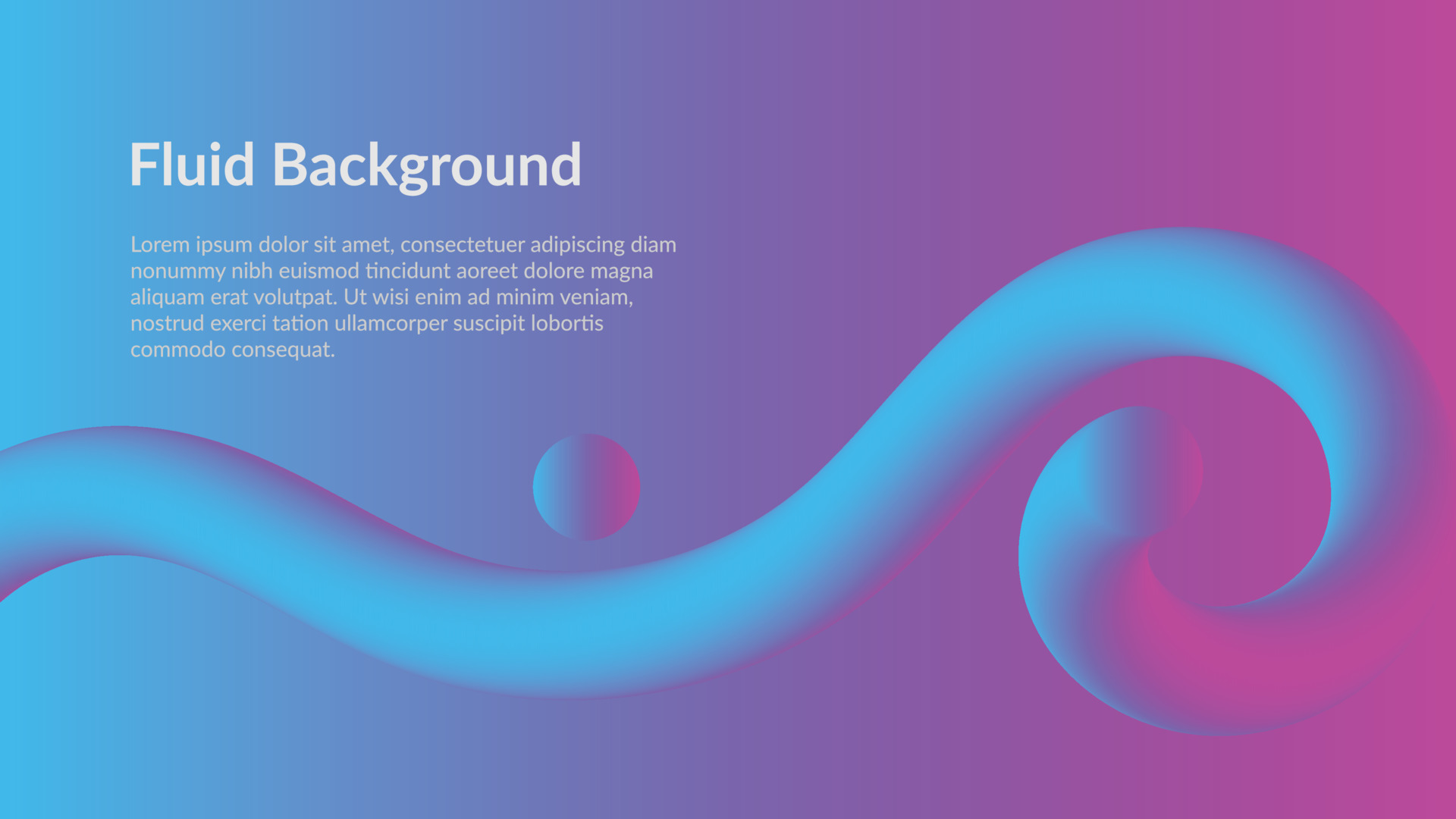 Fluid Background

Lorem ipsum dolor sit amet, consectetuer adipiscing diam nonummy nibh euismod tincidunt aoreet dolore magna aliquam erat volutpat. Ut wisi enim ad minim veniam, nostrud exerci tation ullamcorper suscipit lobortis commodo consequat.